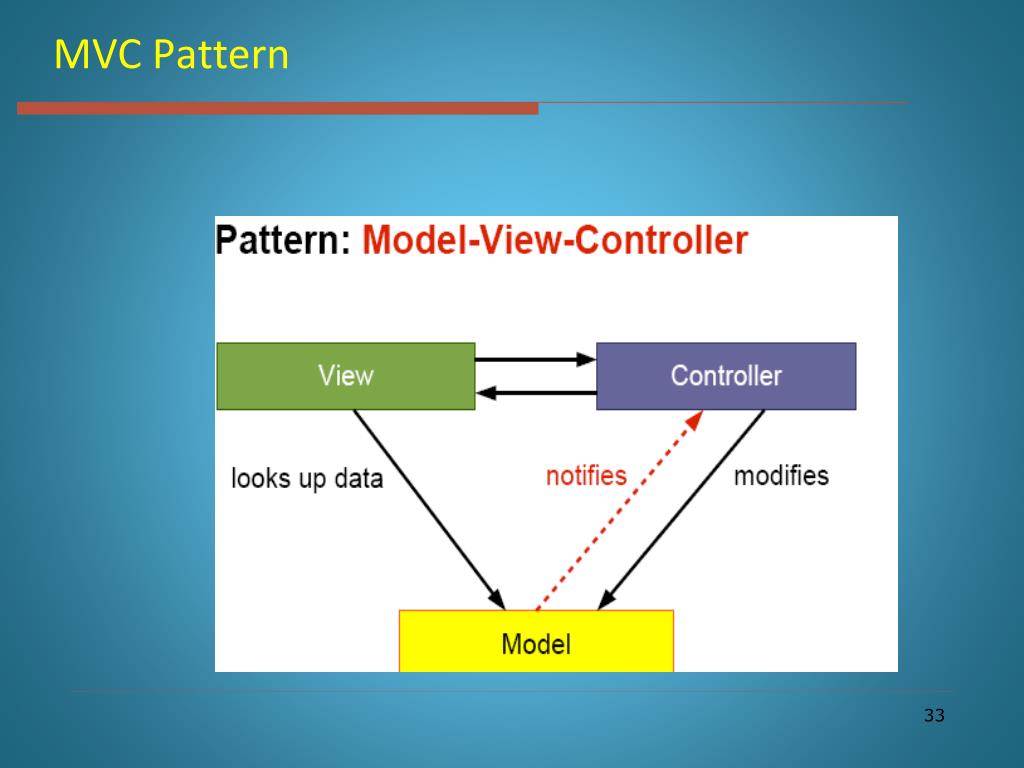 MVC Pattern

Pattern: Model-View-Controller

View

Controller

looks up data

notifies

modifies

Model

33